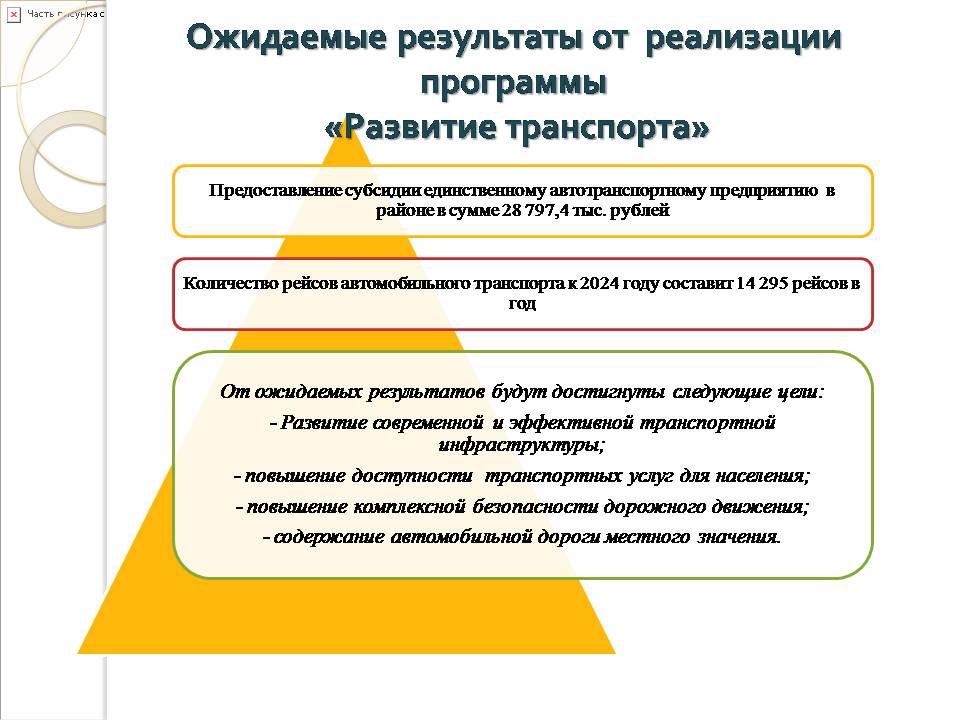 Часть рисунка с

Ожидаемые результаты от реализации программы «Развитие транспорта»

Предоставление субсидии единственному автотранспортному предприятию в районе в сумме 28 797,4 тыс. рублей

Количество рейсов автомобильного транспорта к 2024 году составит 14 295 рейсов в год

От ожидаемых результатов будут достигнуты следующие цели:
- Развитие современной и эффективной транспортной инфраструктуры;
- повышение доступности транспортных услуг для населения;
- повышение комплексной безопасности дорожного движения;
- содержание автомобильной дороги местного значения.